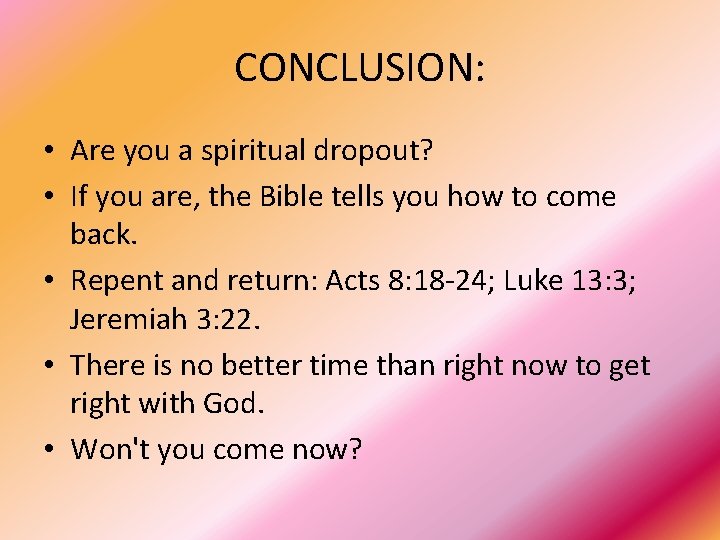 CONCLUSION:

• Are you a spiritual dropout?
• If you are, the Bible tells you how to come back.
• Repent and return: Acts 8:18-24; Luke 13:3; Jeremiah 3:22.
• There is no better time than right now to get right with God.
• Won't you come now?